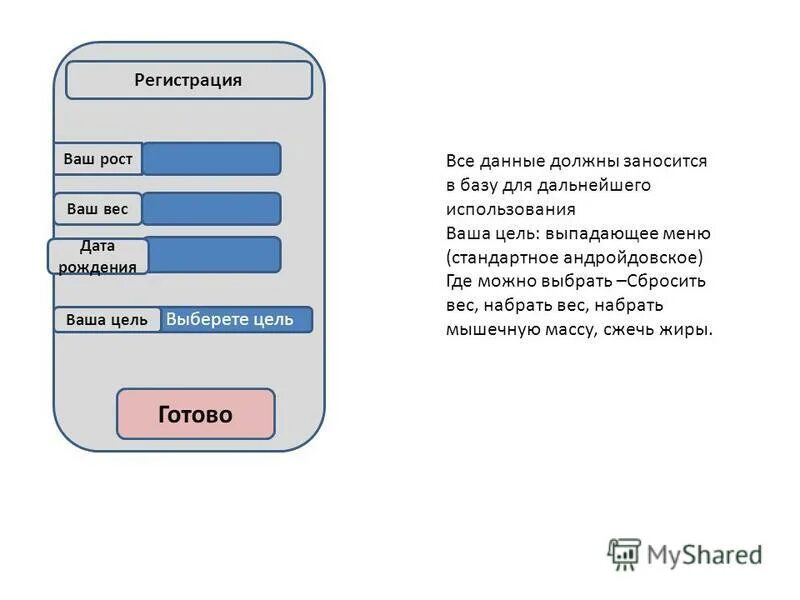 Регистрация

Ваш рост

Ваш вес

Дата рождения

Ваша цель Выберете цель

Готово

Все данные должны заносится в базу для дальнейшего использования
Ваша цель: выпадающее меню (стандартное андройдовское)
Где можно выбрать –Сбросить вес, набрать вес, набрать мышечную массу, сжечь жиры.

MyShared